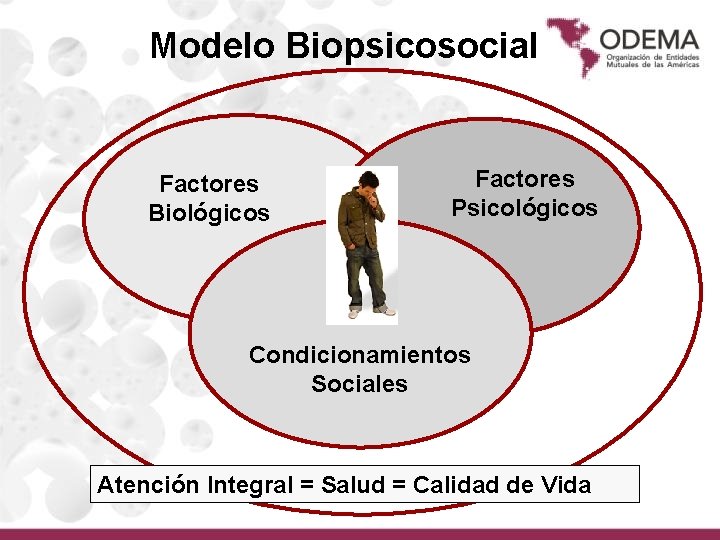 Modelo Biopsicosocial

ODEMA
Organización de Entidades Mutuales de las Américas

Factores Biológicos

Factores Psicológicos

Condicionamientos Sociales

Atención Integral = Salud = Calidad de Vida